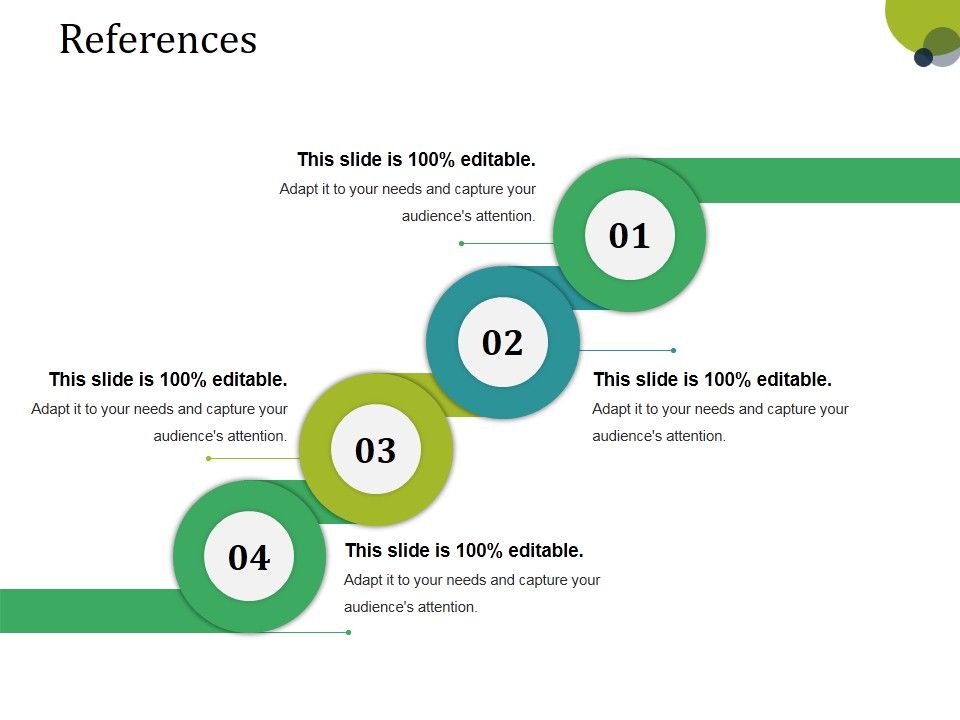 References

This slide is 100% editable.
Adapt it to your needs and capture your audience's attention.

01

02

This slide is 100% editable.
Adapt it to your needs and capture your audience's attention.

This slide is 100% editable.
Adapt it to your needs and capture your audience's attention.

03

04

This slide is 100% editable.
Adapt it to your needs and capture your audience's attention.